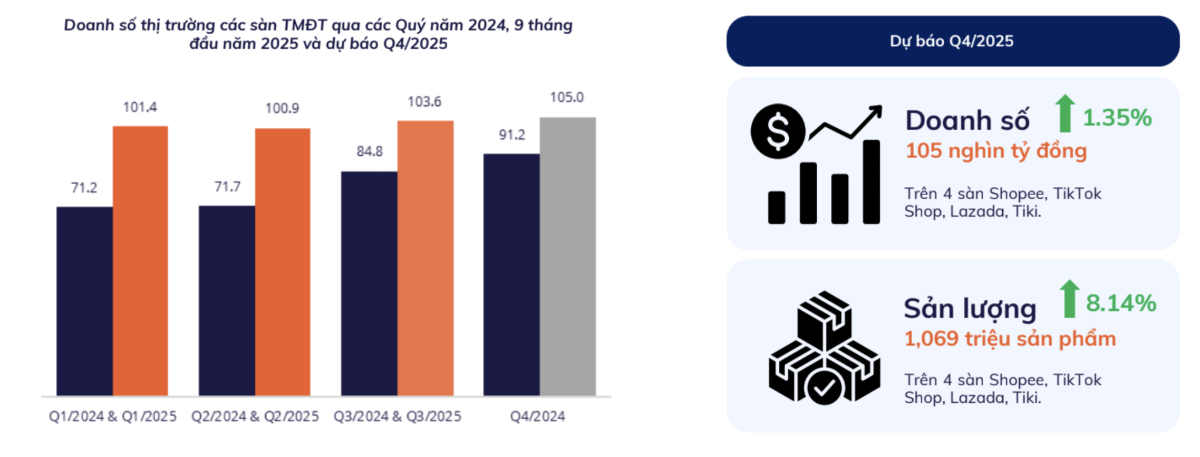 Doanh số thị trường các sàn TMĐT qua các Quý năm 2024, 9 tháng đầu năm 2025 và dự báo Q4/2025

71.2
101.4
71.7
100.9
84.8
103.6
91.2
105.0

Q1/2024 & Q1/2025
Q2/2024 & Q2/2025
Q3/2024 & Q3/2025
Q4/2024

Dự báo Q4/2025

Doanh số
1.35%
105 nghìn tỷ đồng
Trên 4 sàn Shopee, TikTok Shop, Lazada, Tiki.

Sản lượng
8.14%
1,069 triệu sản phẩm
Trên 4 sàn Shopee, TikTok Shop, Lazada, Tiki.